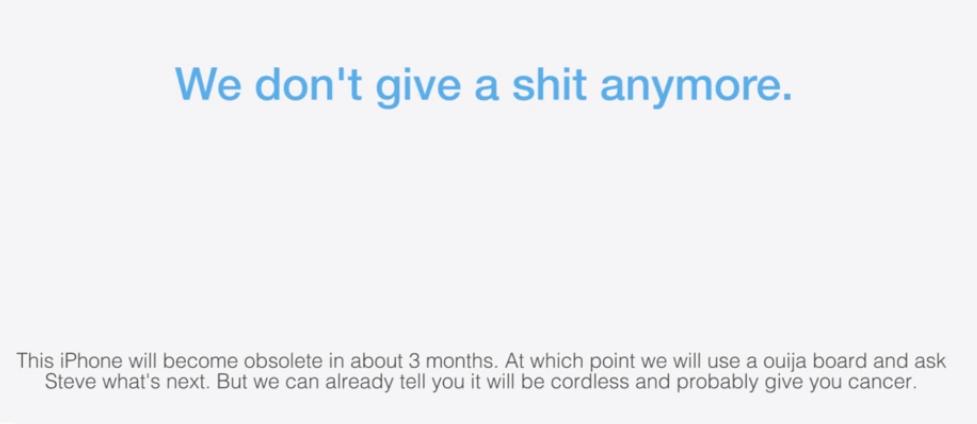 We don't give a shit anymore.

This iPhone will become obsolete in about 3 months. At which point we will use a ouija board and ask Steve what's next. But we can already tell you it will be cordless and probably give you cancer.